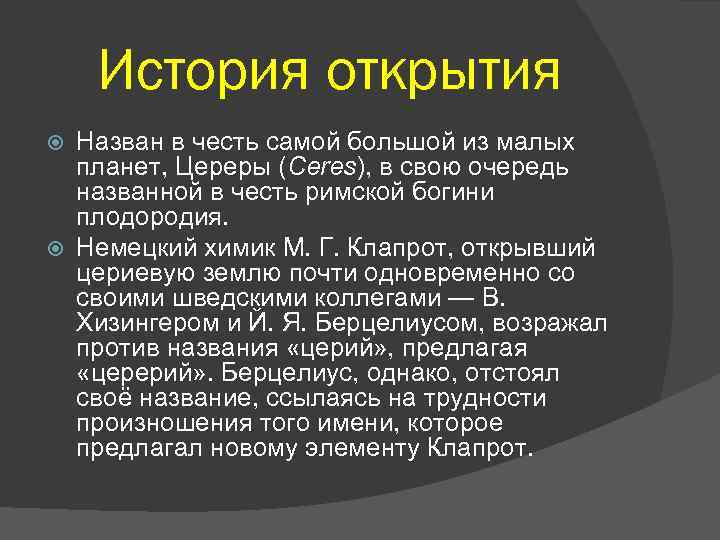 История открытия

Назван в честь самой большой из малых планет, Цереры (Ceres), в свою очередь названной в честь римской богини плодородия.

Немецкий химик М. Г. Клапрот, открывший цериевую землю почти одновременно со своими шведскими коллегами — В. Хизингером и Й. Я. Берцелиусом, возражал против названия «церий», предлагая «церерий». Берцелиус, однако, отстоял своё название, ссылаясь на трудности произношения того имени, которое предлагал новому элементу Клапрот.